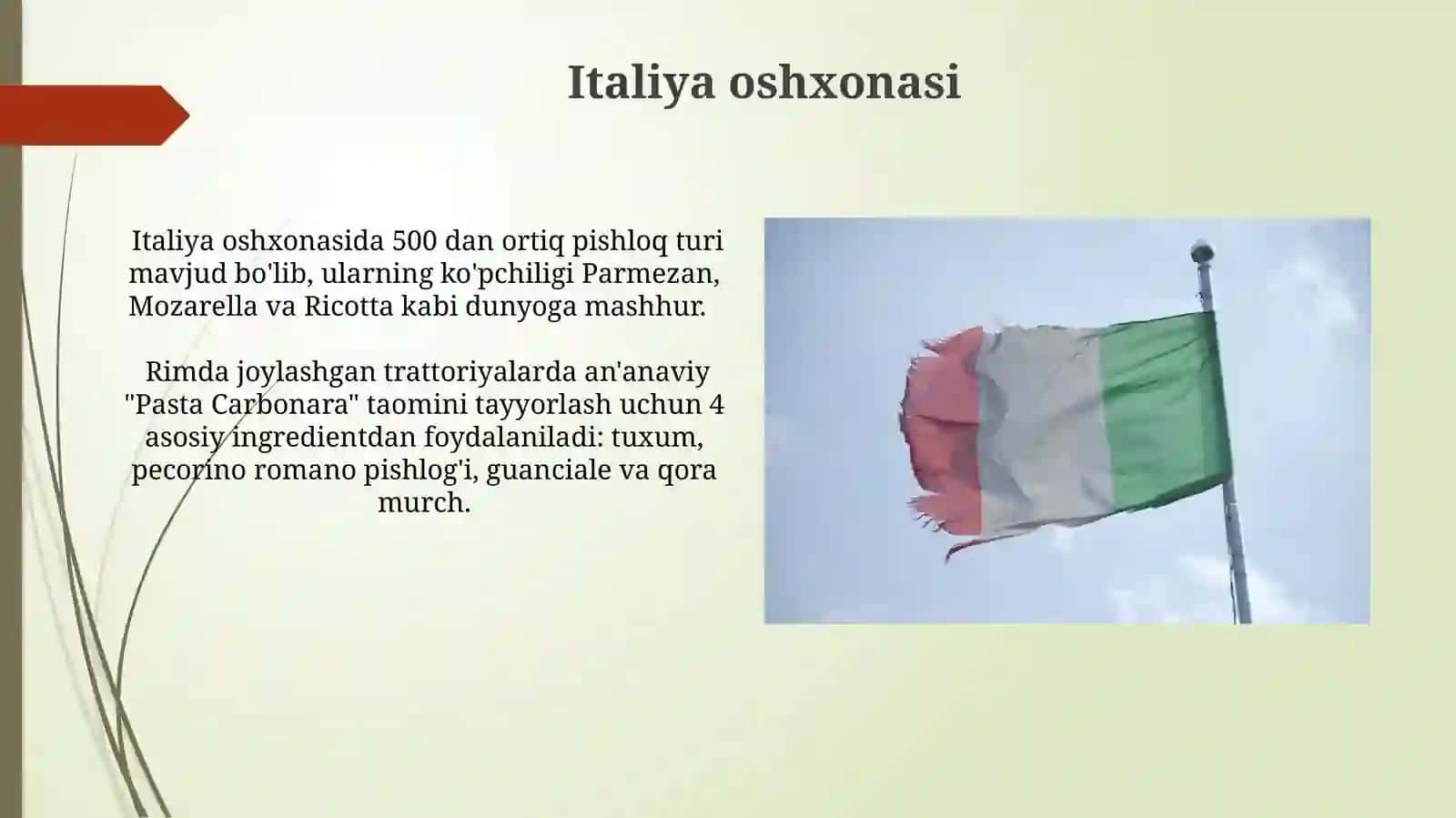 Italiya oshxonasi

Italiya oshxonasida 500 dan ortiq pishloq turi mavjud bo'lib, ularning ko'pchiligi Parmezan, Mozarella va Ricotta kabi dunyoga mashhur.

Rimda joylashgan trattoriyalarda an'anaviy "Pasta Carbonara" taomini tayyorlash uchun 4 asosiy ingredientdan foydalaniladi: tuxum, pecorino romano pishlog'i, guanciale va qora murch.